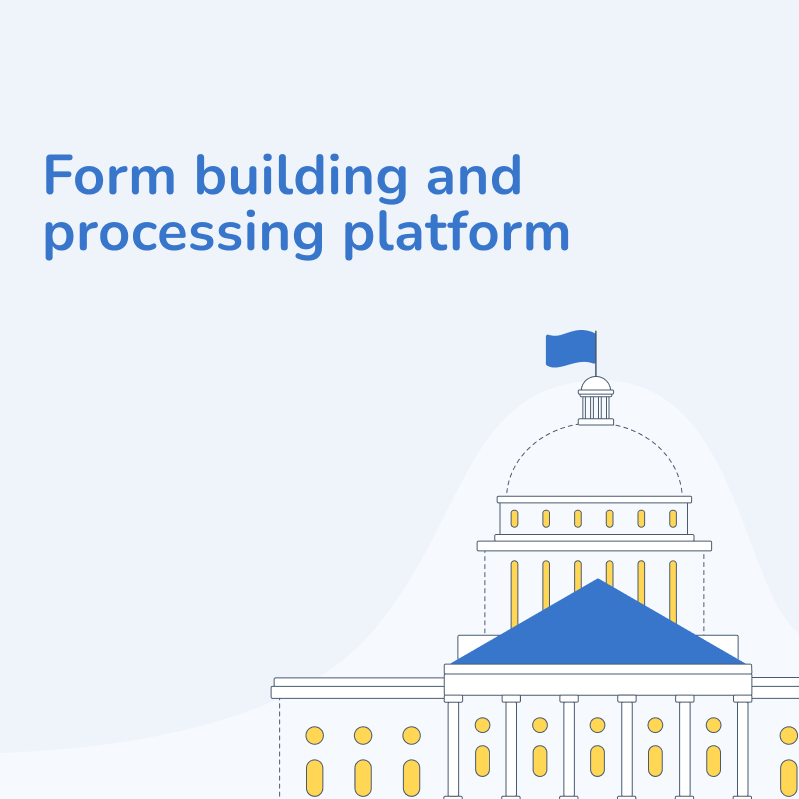 Form building and processing platform